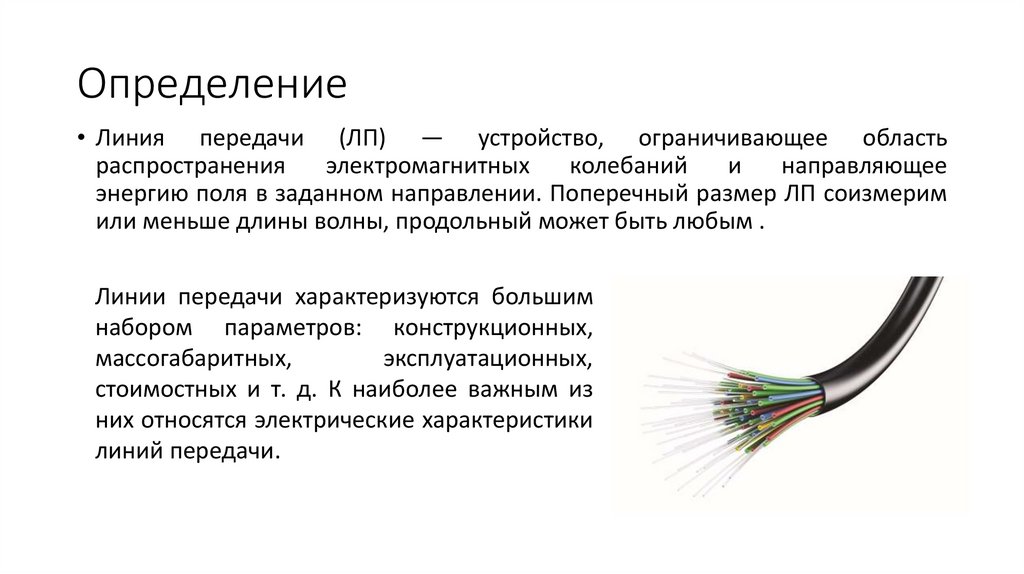 Определение

• Линия передачи (ЛП) — устройство, ограничивающее область распространения электромагнитных колебаний и направляющее энергию поля в заданном направлении. Поперечный размер ЛП соизмерим или меньше длины волны, продольный может быть любым .

Линии передачи характеризуются большим набором параметров: конструкционных, массогабаритных, эксплуатационных, стоимостных и т. д. К наиболее важным из них относятся электрические характеристики линий передачи.